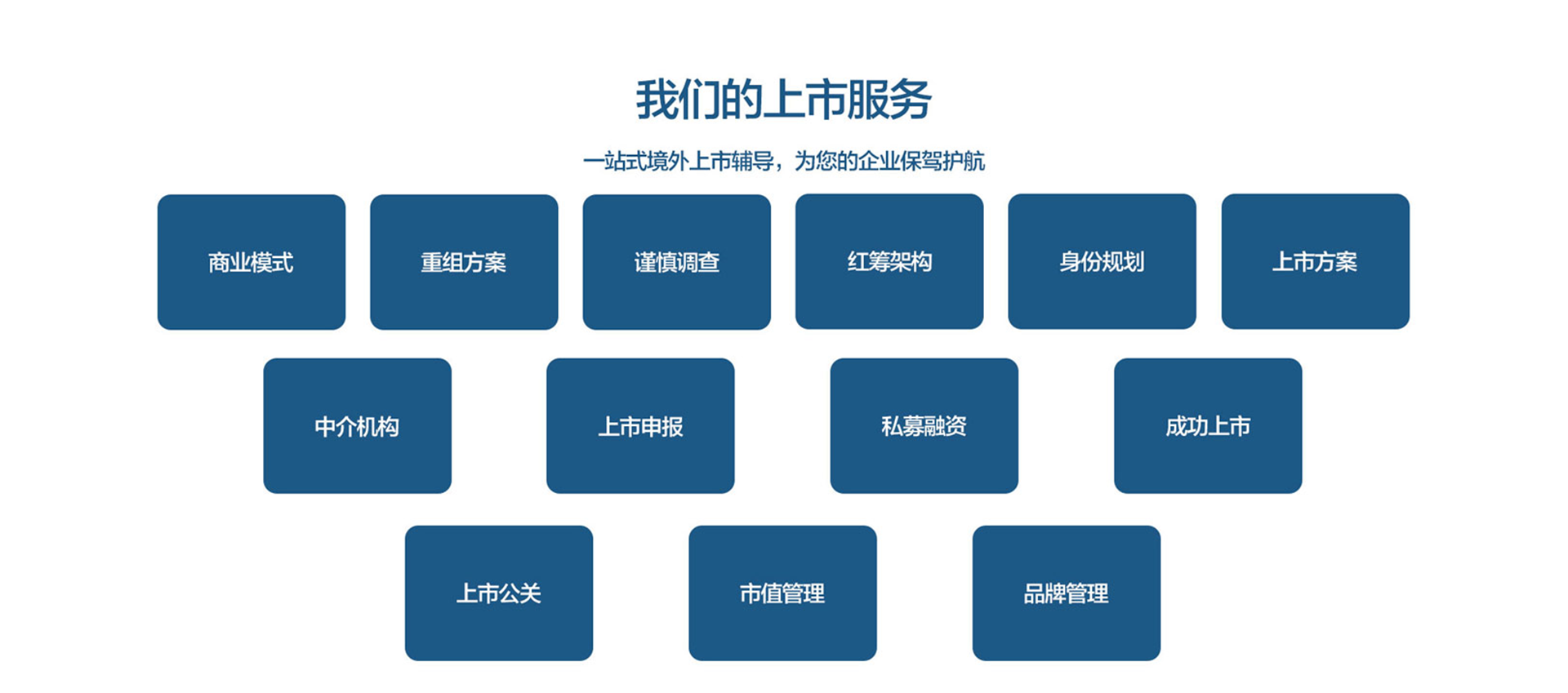 我们的上市服务

一站式境外上市辅导，为您的企业保驾护航

商业模式

重组方案

谨慎调查

红筹架构

身份规划

上市方案

中介机构

上市申报

私募融资

成功上市

上市公关

市值管理

品牌管理